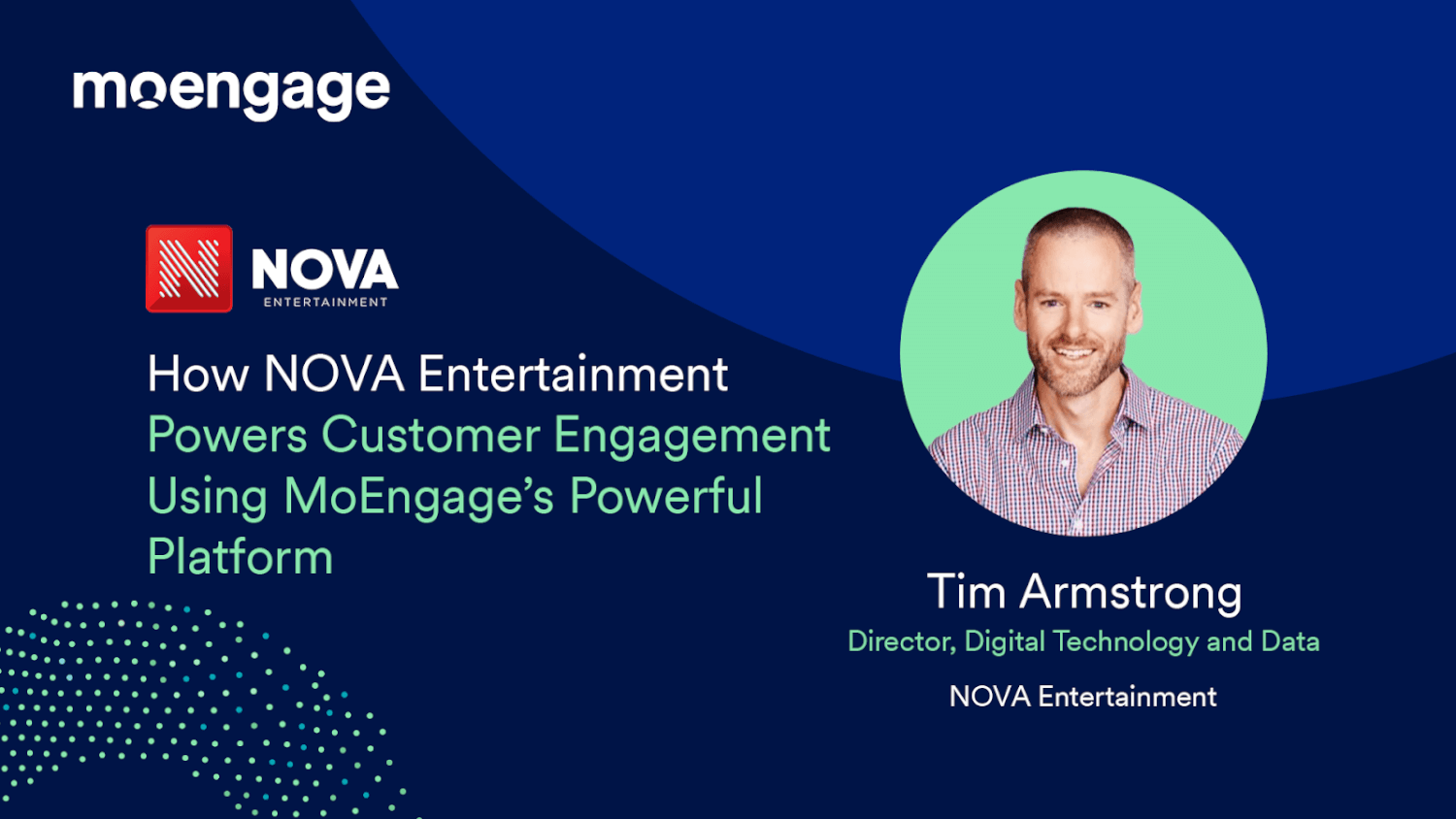 moengage

NOVA
ENTERTAINMENT

How NOVA Entertainment Powers Customer Engagement Using MoEngage's Powerful Platform

Tim Armstrong
Director, Digital Technology and Data
NOVA Entertainment